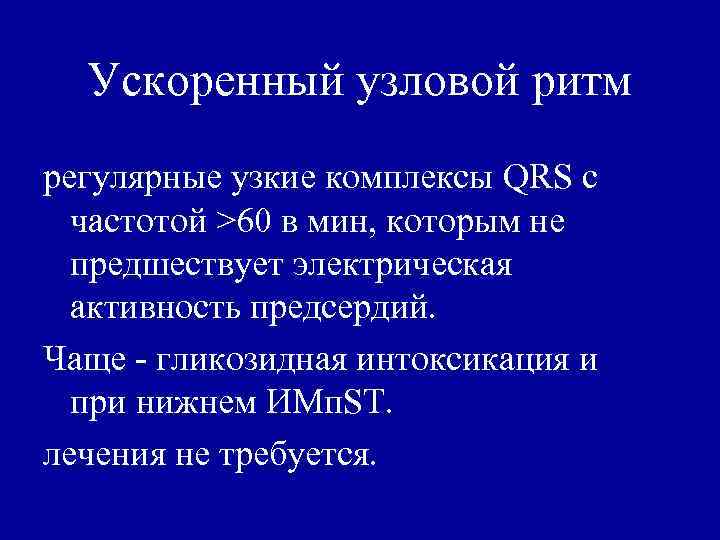 Ускоренный узловой ритм

регулярные узкие комплексы QRS с частотой >60 в мин, которым не предшествует электрическая активность предсердий.

Чаще - гликозидная интоксикация и при нижнем ИМпST.

лечения не требуется.